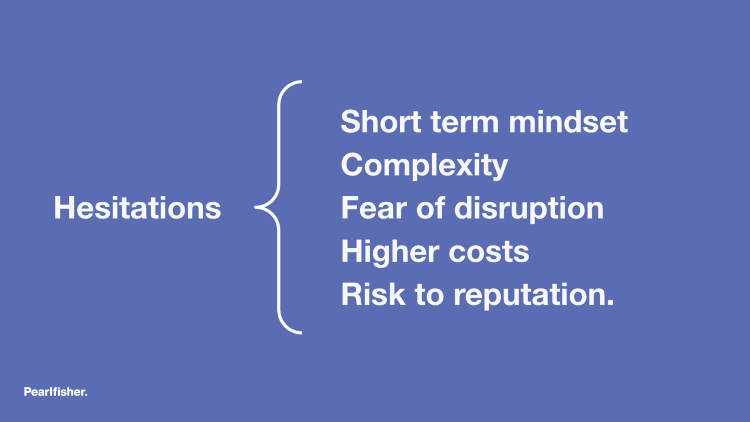 Hesitations

Short term mindset
Complexity
Fear of disruption
Higher costs
Risk to reputation.

Pearlfisher.